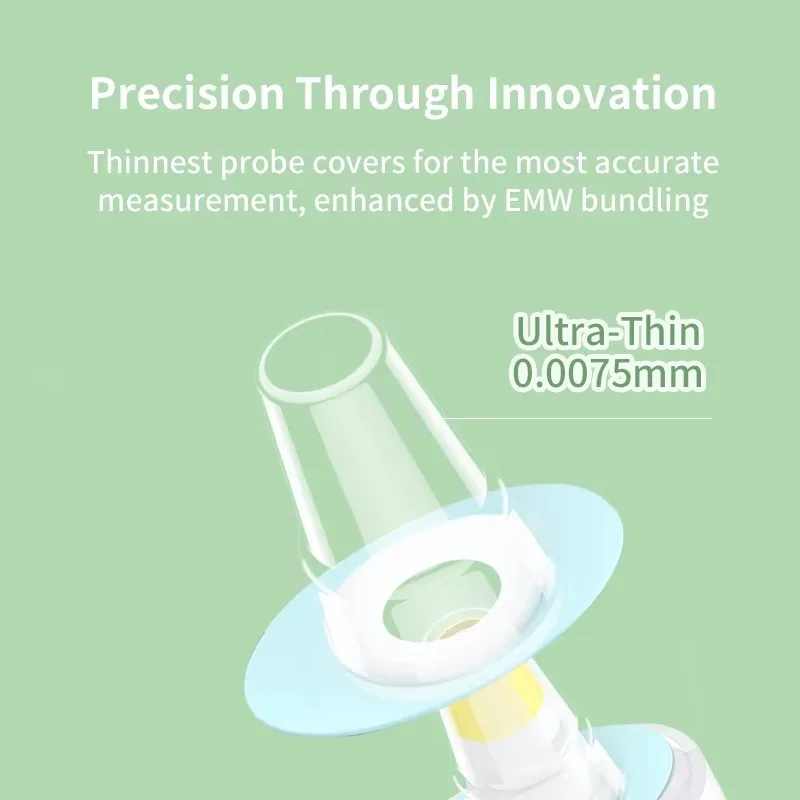 Precision Through Innovation

Thinnest probe covers for the most accurate measurement, enhanced by EMW bundling

Ultra-Thin
0.0075mm